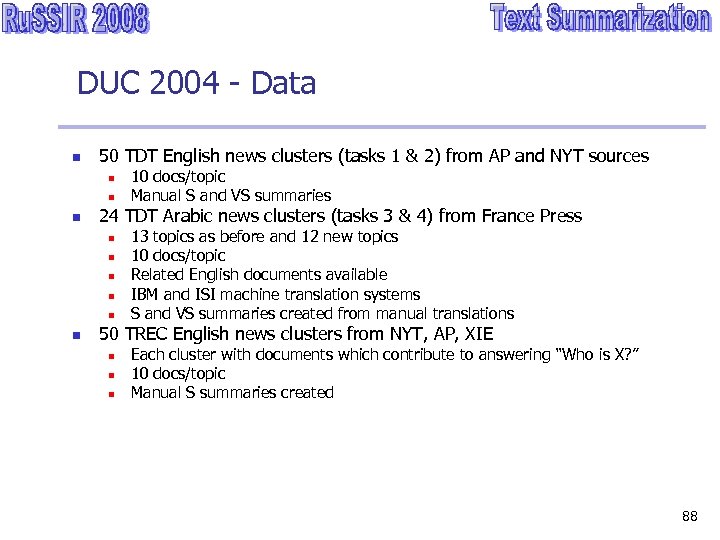 RuSSIR 2008

Text Summarization

DUC 2004 - Data

- 50 TDT English news clusters (tasks 1 & 2) from AP and NYT sources
  - 10 docs/topic
  - Manual S and VS summaries
- 24 TDT Arabic news clusters (tasks 3 & 4) from France Press
  - 13 topics as before and 12 new topics
  - 10 docs/topic
  - Related English documents available
  - IBM and ISI machine translation systems
  - S and VS summaries created from manual translations
- 50 TREC English news clusters from NYT, AP, XIE
  - Each cluster with documents which contribute to answering "Who is X?"
  - 10 docs/topic
  - Manual S summaries created

88